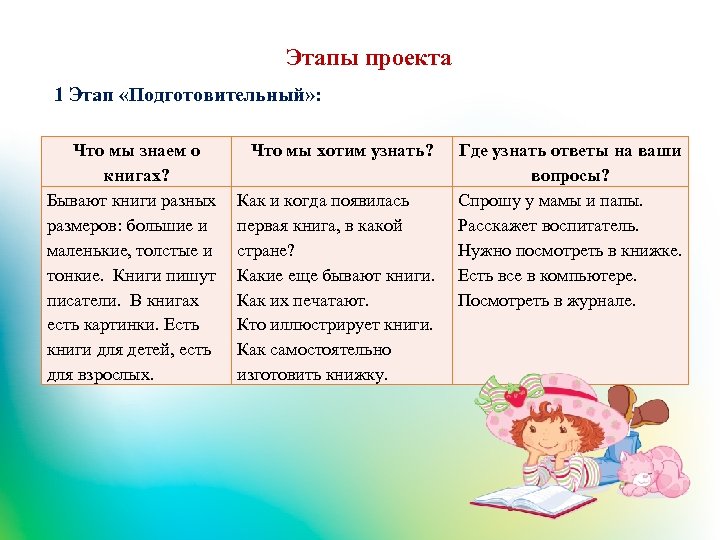 Этапы проекта

1 Этап «Подготовительный»:

| Что мы знаем о книгах? | Что мы хотим узнать? | Где узнать ответы на ваши вопросы? |
|---|---|---|
| Бывают книги разных размеров: большие и маленькие, толстые и тонкие. Книги пишут писатели. В книгах есть картинки. Есть книги для детей, есть для взрослых. | Как и когда появилась первая книга, в какой стране? Какие еще бывают книги. Как их печатают. Кто иллюстрирует книги. Как самостоятельно изготовить книжку. | Спрошу у мамы и папы. Расскажет воспитатель. Нужно посмотреть в книжке. Есть все в компьютере. Посмотреть в журнале. |